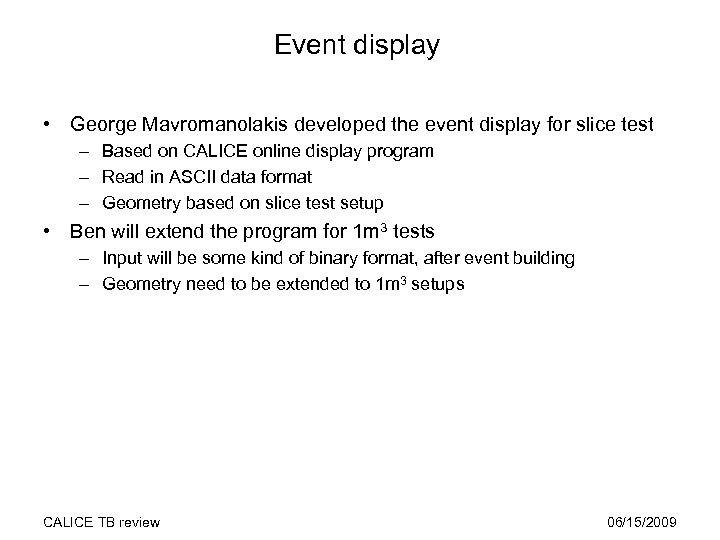 Event display

• George Mavromanolakis developed the event display for slice test
– Based on CALICE online display program
– Read in ASCII data format
– Geometry based on slice test setup

• Ben will extend the program for $1m^3$ tests
– Input will be some kind of binary format, after event building
– Geometry need to be extended to $1m^3$ setups

CALICE TB review

06/15/2009